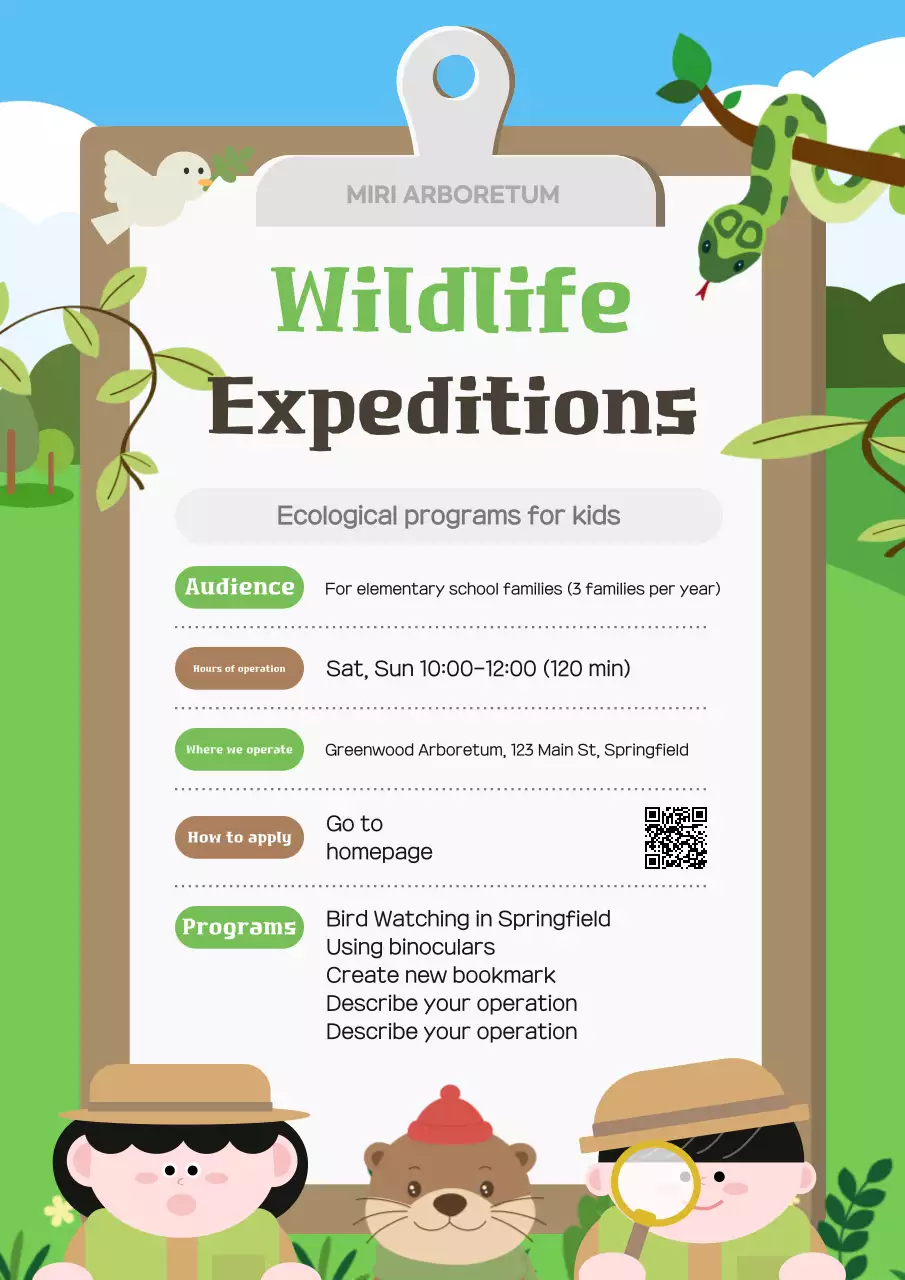 MIRI ARBORETUM

Wildlife Expeditions

Ecological programs for kids

Audience
For elementary school families (3 families per year)

Hours of operation
Sat, Sun 10:00-12:00 (120 min)

Where we operate
Greenwood Arboretum, 123 Main St, Springfield

How to apply
Go to homepage

Programs
Bird Watching in Springfield
Using binoculars
Create new bookmark
Describe your operation
Describe your operation